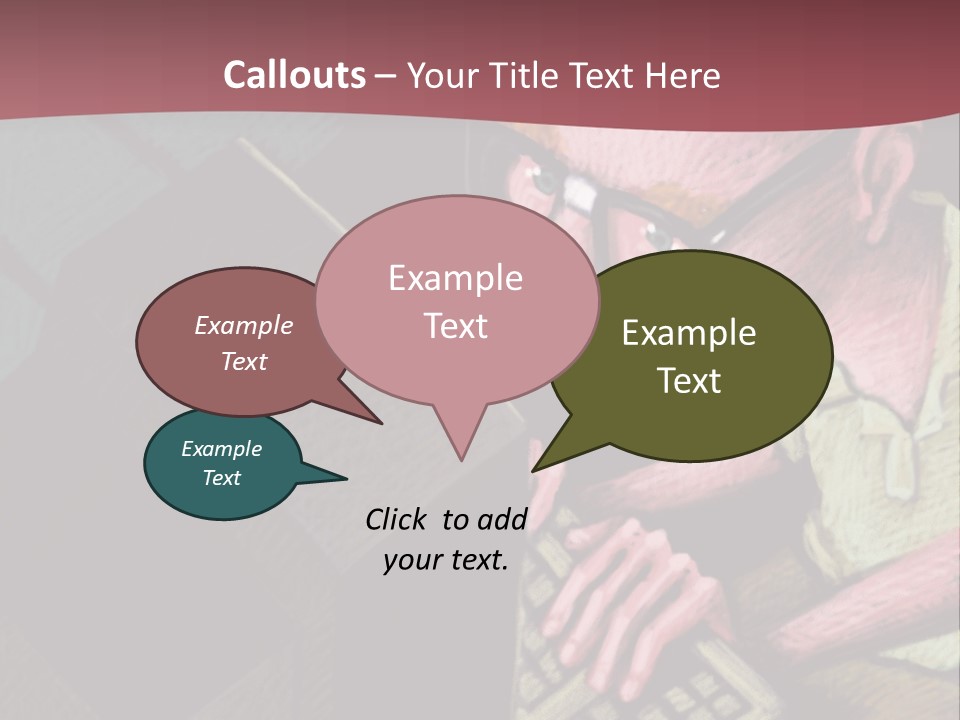 Callouts – Your Title Text Here

Example Text

Example Text

Example Text

Example Text

Click to add your text.